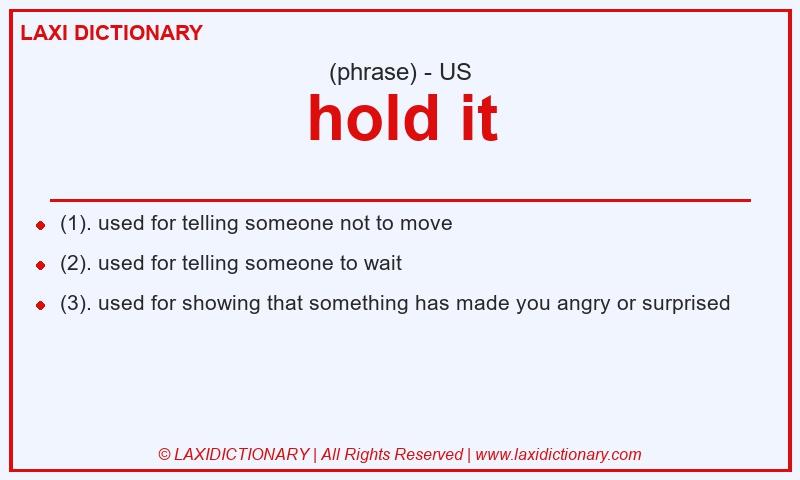 LAXI DICTIONARY

(phrase) - US

hold it

- (1). used for telling someone not to move
- (2). used for telling someone to wait
- (3). used for showing that something has made you angry or surprised

© LAXIDICTIONARY | All Rights Reserved | www.laxidictionary.com